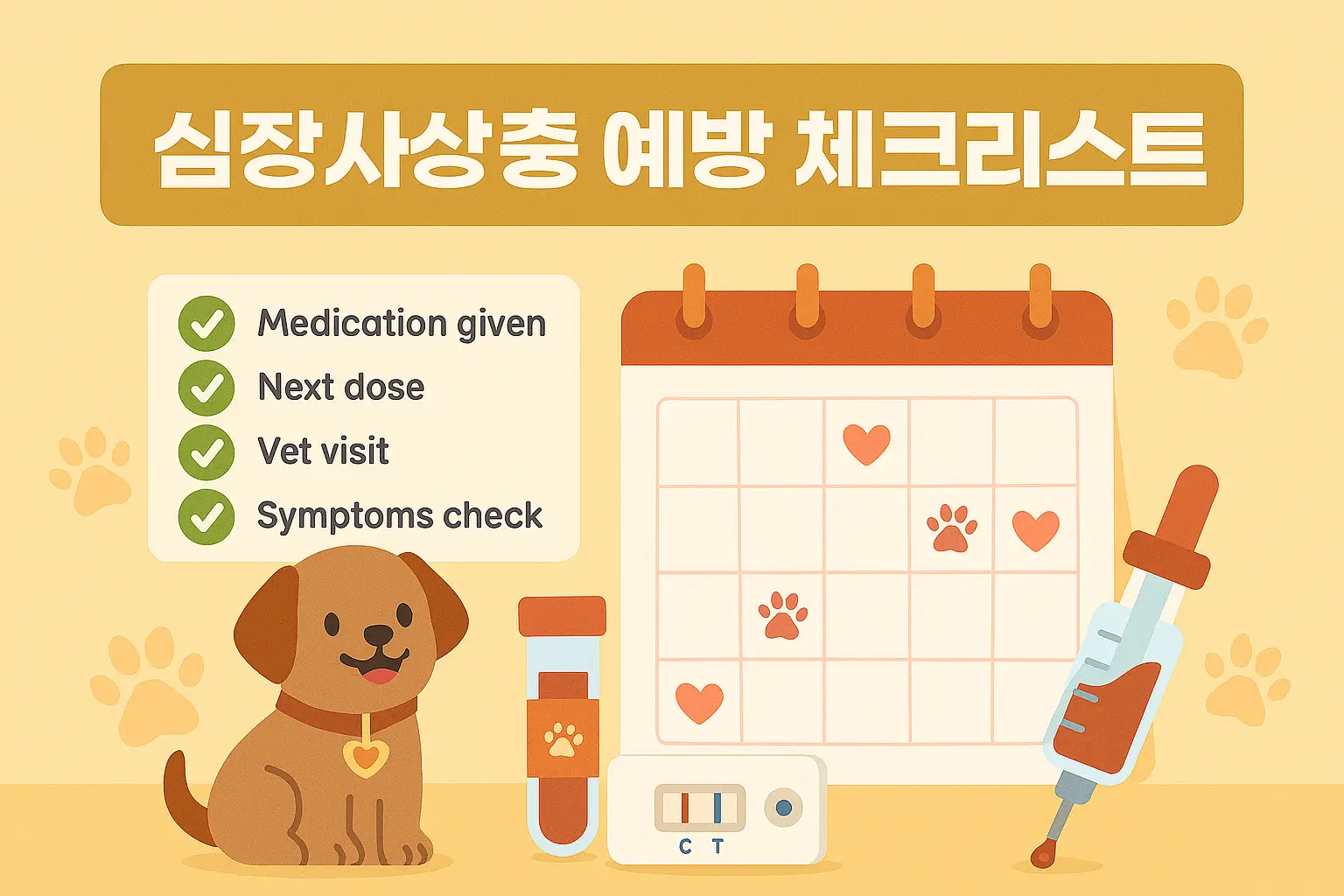 심장사상충 예방 체크리스트

Medication given
Next dose
Vet visit
Symptoms check

C T